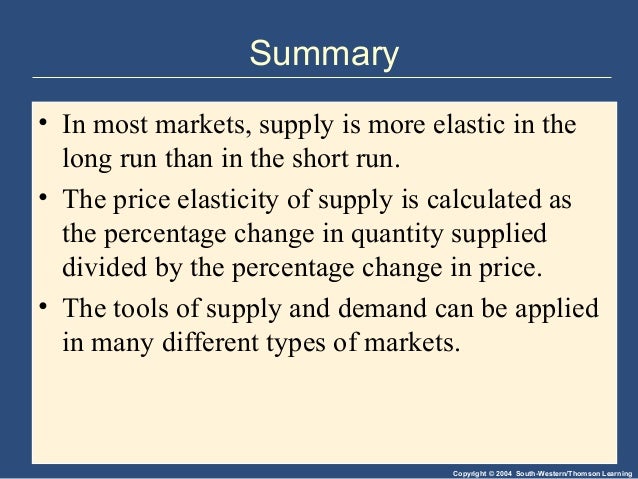 Summary

• In most markets, supply is more elastic in the long run than in the short run.

• The price elasticity of supply is calculated as the percentage change in quantity supplied divided by the percentage change in price.

• The tools of supply and demand can be applied in many different types of markets.

Copyright © 2004 South-Western/Thomson Learning